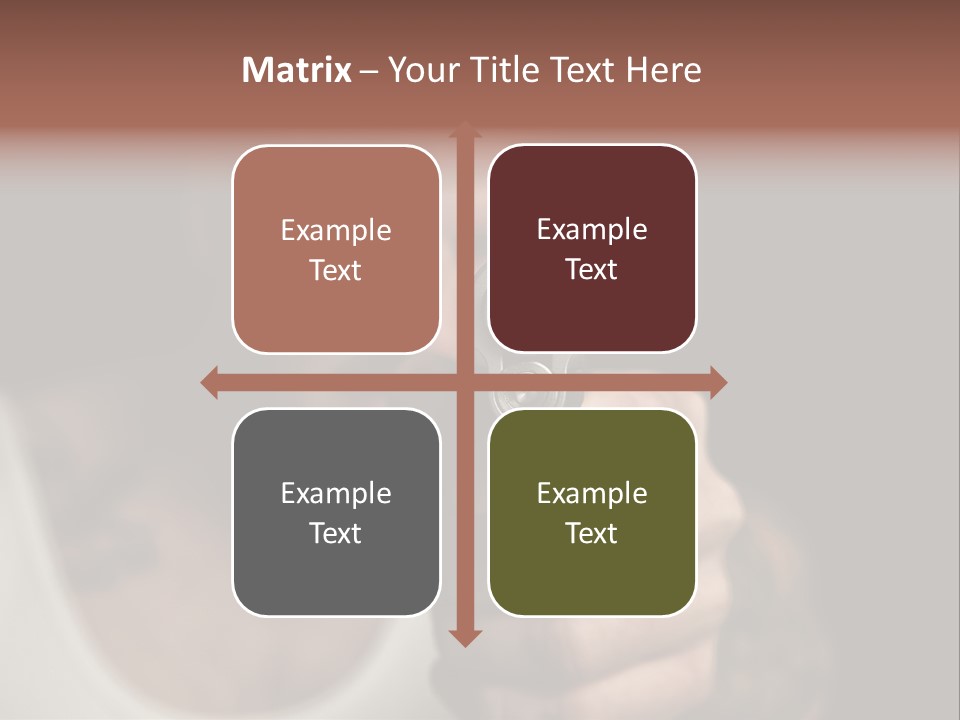 Matrix – Your Title Text Here

Example Text

Example Text

Example Text

Example Text